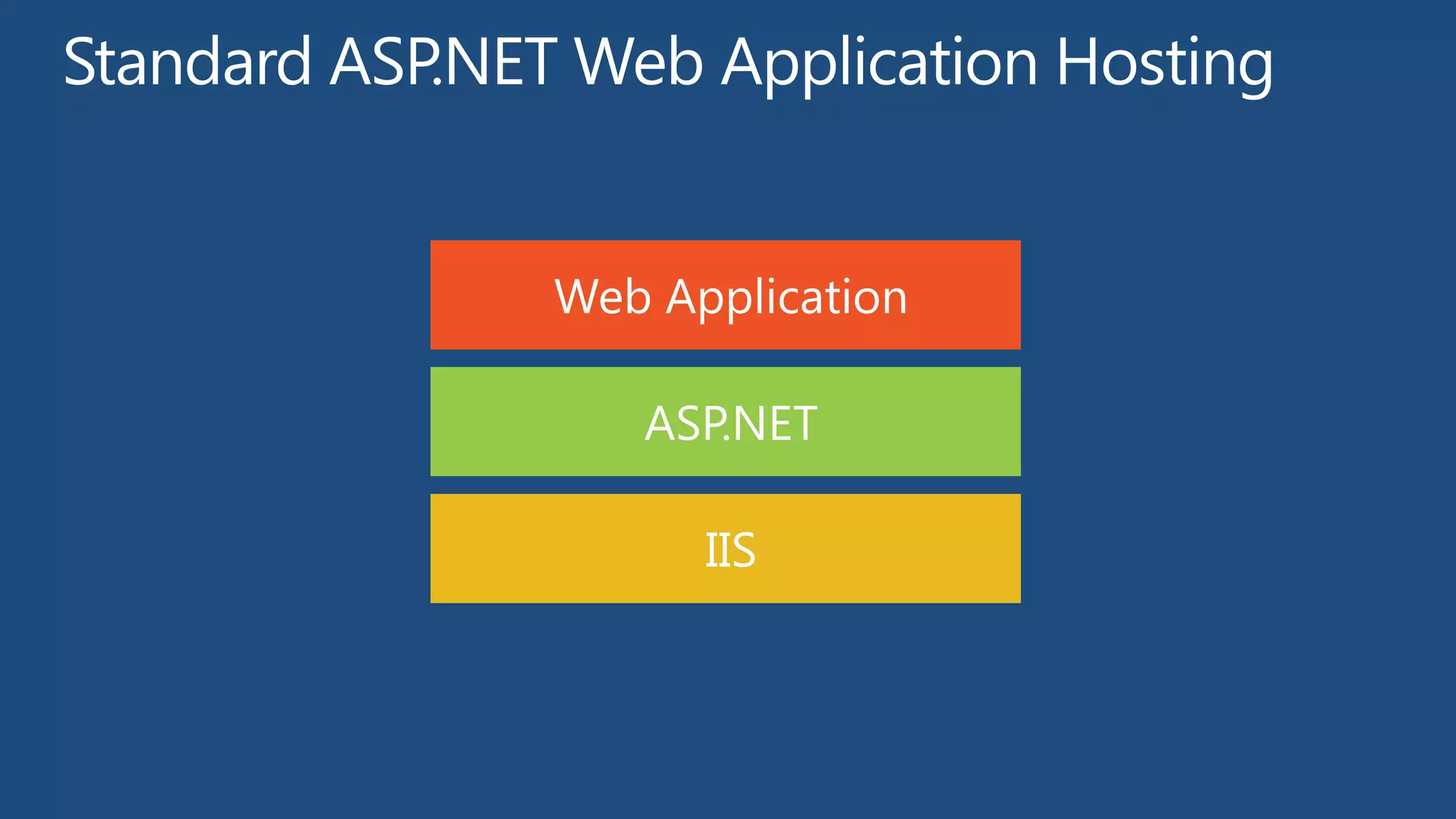 Standard ASP.NET Web Application Hosting

Web Application

ASP.NET

IIS